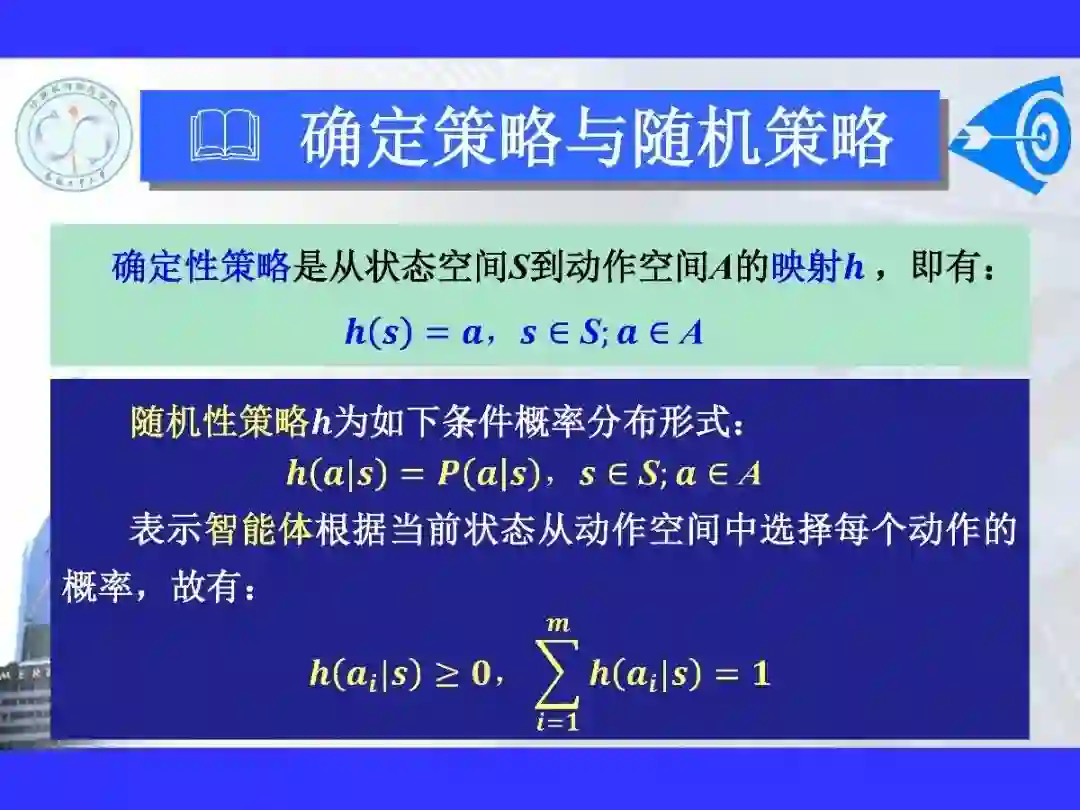 确定策略与随机策略

确定性策略是从状态空间$S$到动作空间$A$的映射$h$，即有：

$h(s) = a$，$s \in S; a \in A$

随机性策略$h$为如下条件概率分布形式：

$h(a|s) = P(a|s)$，$s \in S; a \in A$

表示智能体根据当前状态从动作空间中选择每个动作的概率，故有：

$h(a_i|s) \geq 0$，$\sum_{i=1}^{m} h(a_i|s) = 1$